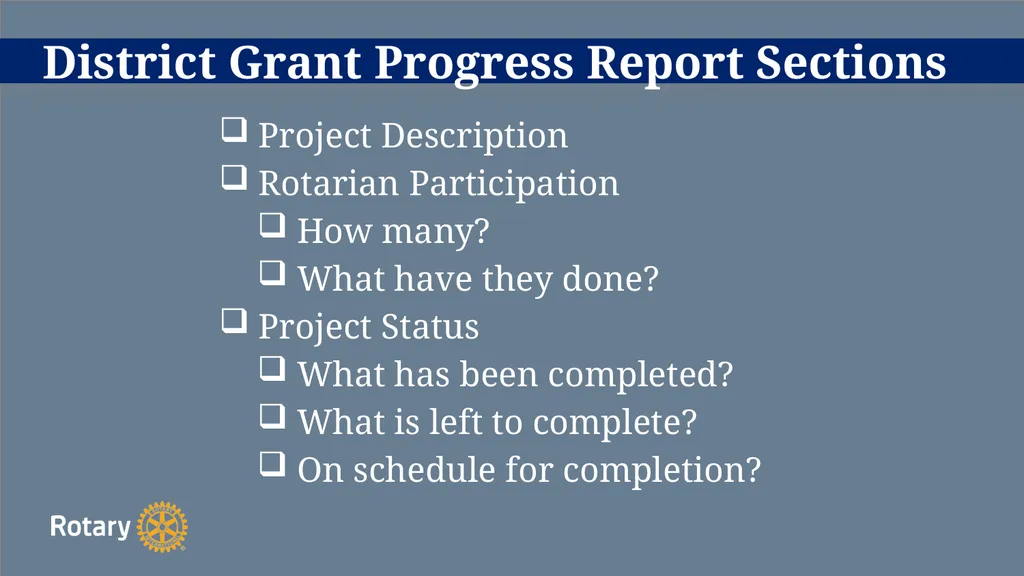 District Grant Progress Report Sections

❑ Project Description
❑ Rotarian Participation
❑ How many?
❑ What have they done?
❑ Project Status
❑ What has been completed?
❑ What is left to complete?
❑ On schedule for completion?

Rotary